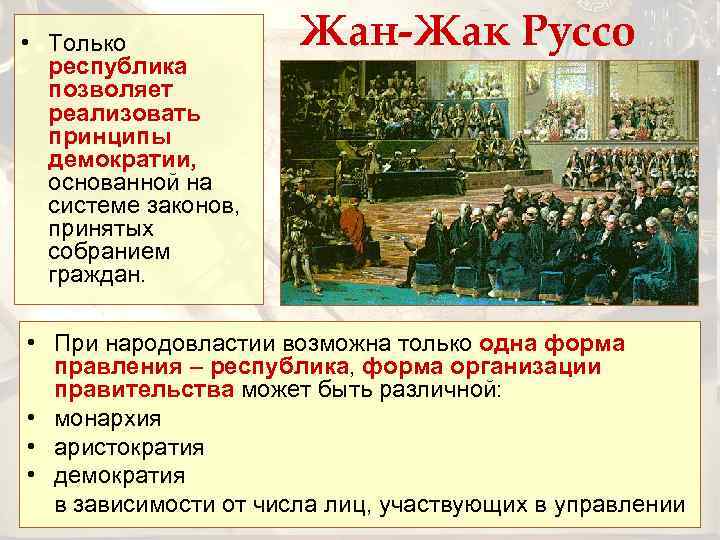 Жан-Жак Руссо

• Только республика позволяет реализовать принципы демократии, основанной на системе законов, принятых собранием граждан.

• При народовластии возможна только одна форма правления – республика, форма организации правительства может быть различной:
• монархия
• аристократия
• демократия
в зависимости от числа лиц, участвующих в управлении